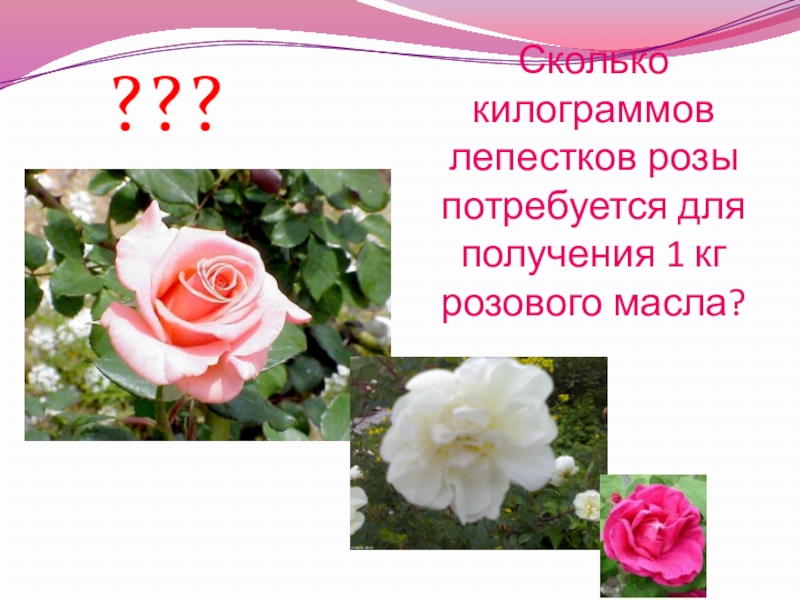 ???

Сколько килограммов лепестков розы потребуется для получения 1 кг розового масла?